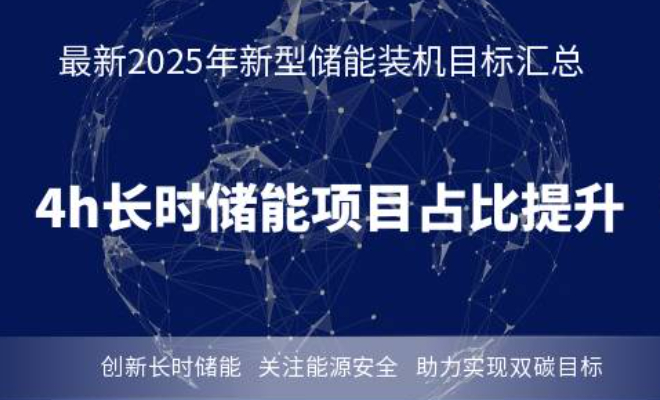 最新2025年新型储能装机目标汇总

4h长时储能项目占比提升

创新长时储能 关注能源安全 助力实现双碳目标